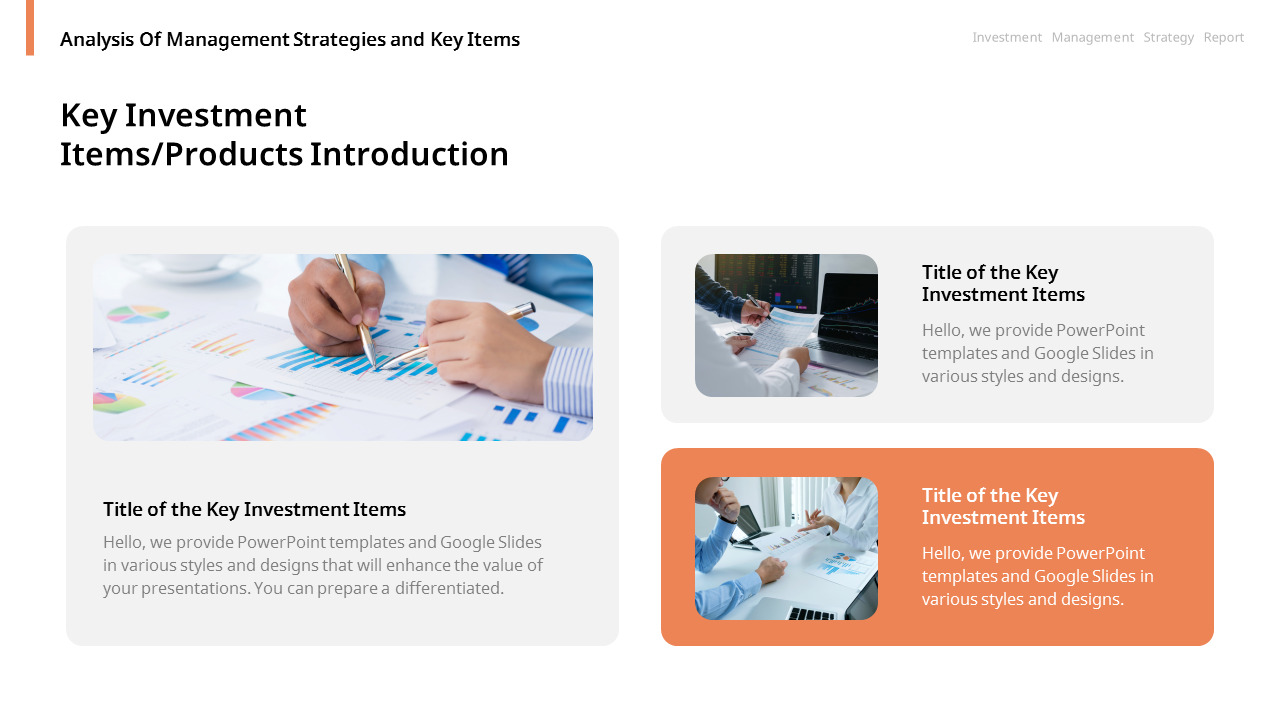 Analysis Of Management Strategies and Key Items

Investment Management Strategy Report

Key Investment Items/Products Introduction

Title of the Key Investment Items

Hello, we provide PowerPoint templates and Google Slides in various styles and designs that will enhance the value of your presentations. You can prepare a differentiated.

Title of the Key Investment Items

Hello, we provide PowerPoint templates and Google Slides in various styles and designs.

Title of the Key Investment Items

Hello, we provide PowerPoint templates and Google Slides in various styles and designs.